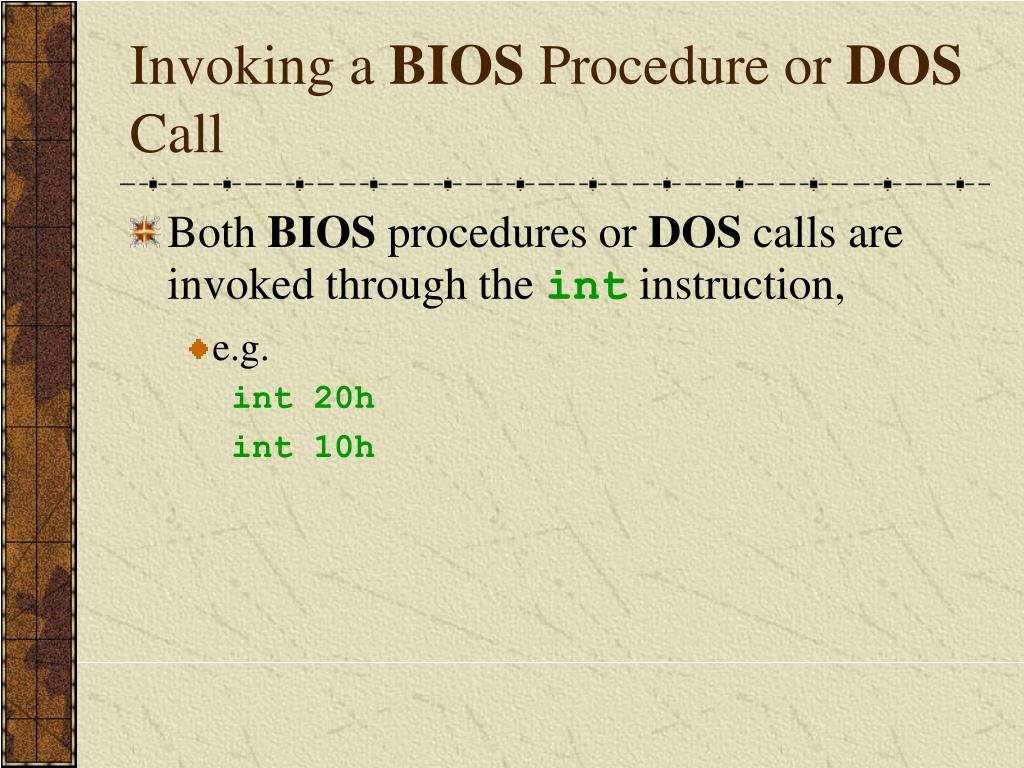 Invoking a BIOS Procedure or DOS Call

Both BIOS procedures or DOS calls are invoked through the int instruction,

e.g.

int 20h

int 10h